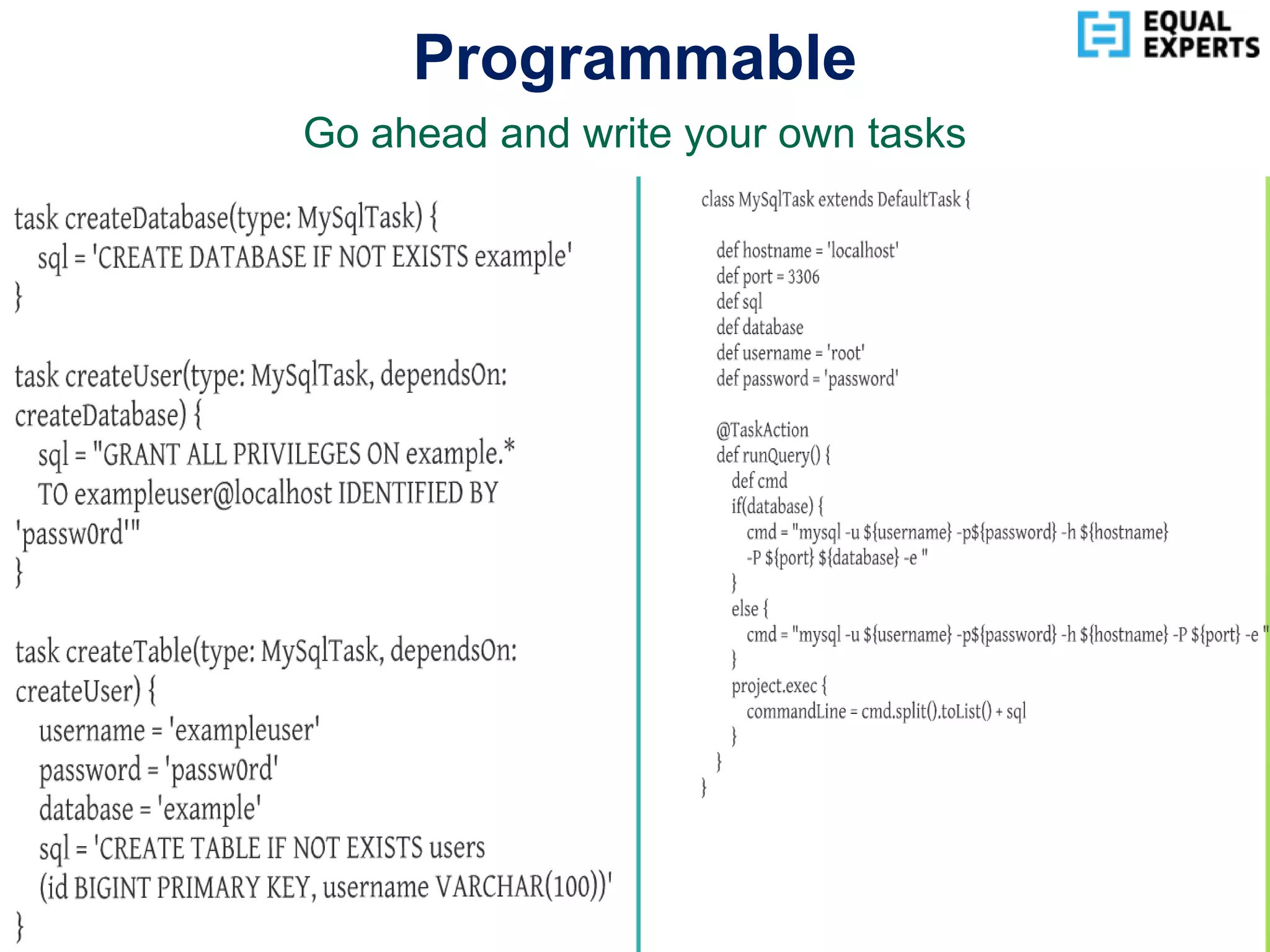 EQUAL EXPERTS

Programmable

Go ahead and write your own tasks

task createDatabase(type: MySqlTask) {
sql = 'CREATE DATABASE IF NOT EXISTS example'
}

task createUser(type: MySqlTask, dependsOn: createDatabase) {
sql = "GRANT ALL PRIVILEGES ON example.* TO exampleuser@localhost IDENTIFIED BY 'passw0rd'"
}

task createTable(type: MySqlTask, dependsOn: createUser) {
username = 'exampleuser'
password = 'passw0rd'
database = 'example'
sql = 'CREATE TABLE IF NOT EXISTS users (id BIGINT PRIMARY KEY, username VARCHAR(100))'
}

class MySqlTask extends DefaultTask {

def hostname = 'localhost'
def port = 3306
def sql
def database
def username = 'root'
def password = 'password'

@TaskAction
def runQuery() {
def cmd
if(database) {
cmd = "mysql -u ${username} -p${password} -h ${hostname} -P ${port} ${database} -e "
}
else {
cmd = "mysql -u ${username} -p${password} -h ${hostname} -P ${port} -e "
}
project.exec {
commandLine = cmd.split().toList() + sql
}
}
}